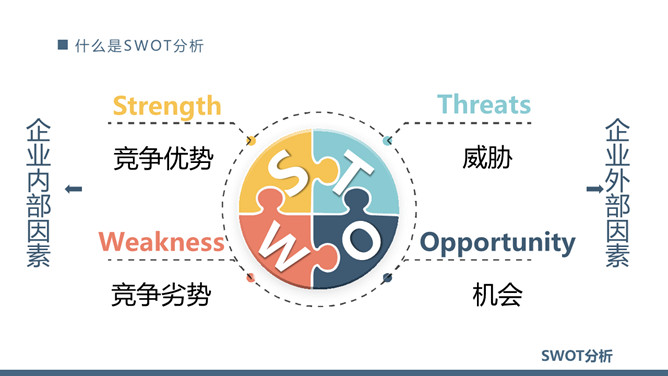 什么是SWOT分析

企业内部因素

Strength
竞争优势

Weakness
竞争劣势

S T W O

Threats
威胁

Opportunity
机会

企业外部因素

SWOT分析